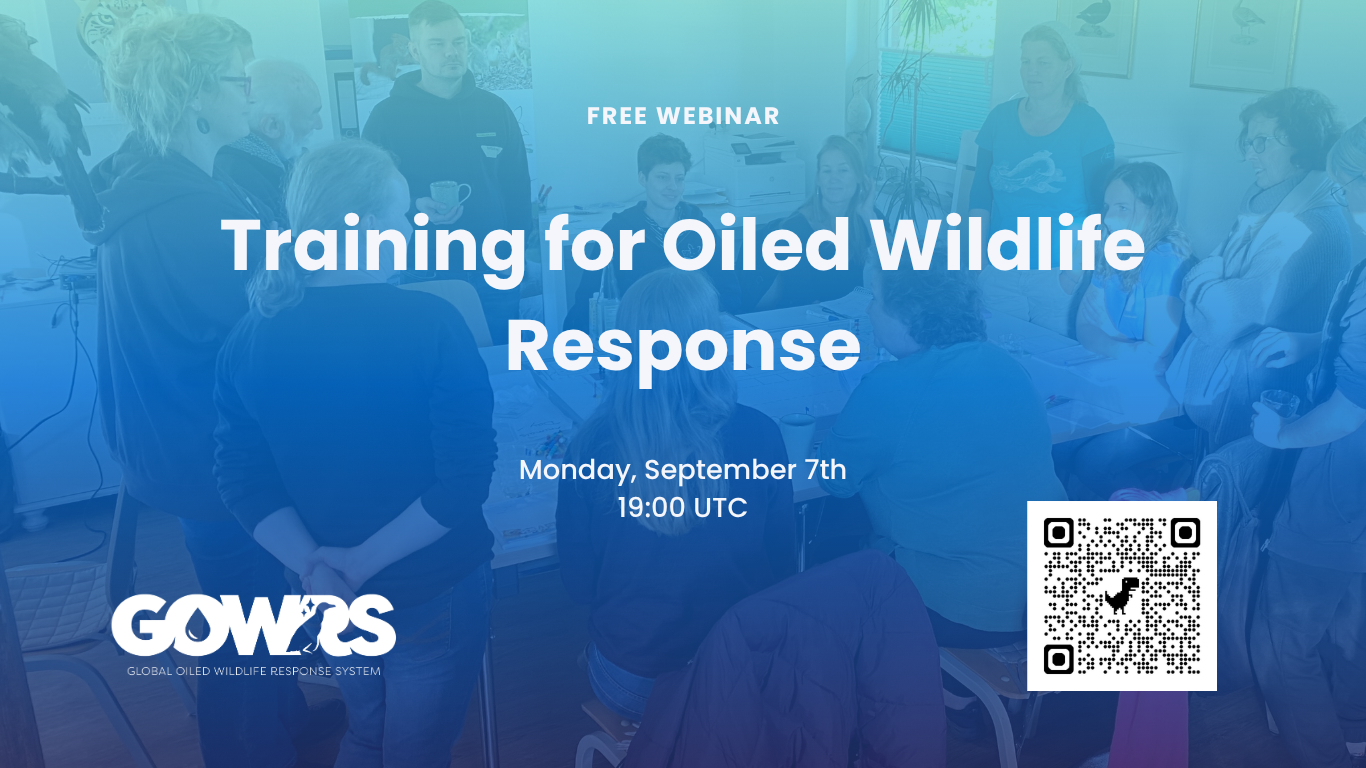 FREE WEBINAR

Training for Oiled Wildlife Response

Monday, September 7th
19:00 UTC

GOWRS
GLOBAL OILED WILDLIFE RESPONSE SYSTEM